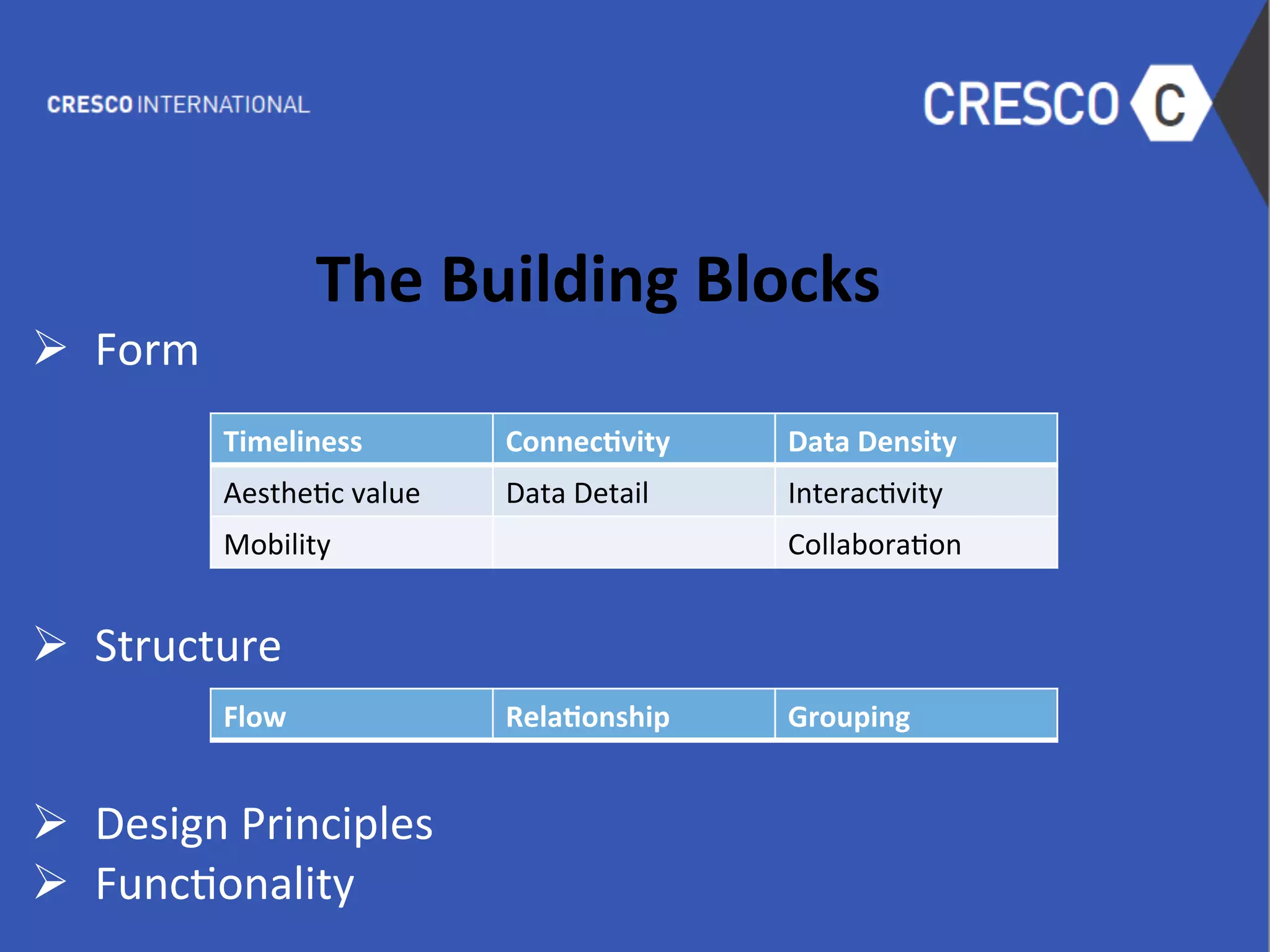 CRESCO INTERNATIONAL

CRESCO C

The Building Blocks

➢ Form

| Timeliness | Connectivity | Data Density |
|---|---|---|
| Aesthetic value | Data Detail | Interactivity |
| Mobility | | Collaboration |

➢ Structure

| Flow | Relationship | Grouping |
|---|---|---|

➢ Design Principles
➢ Functionality